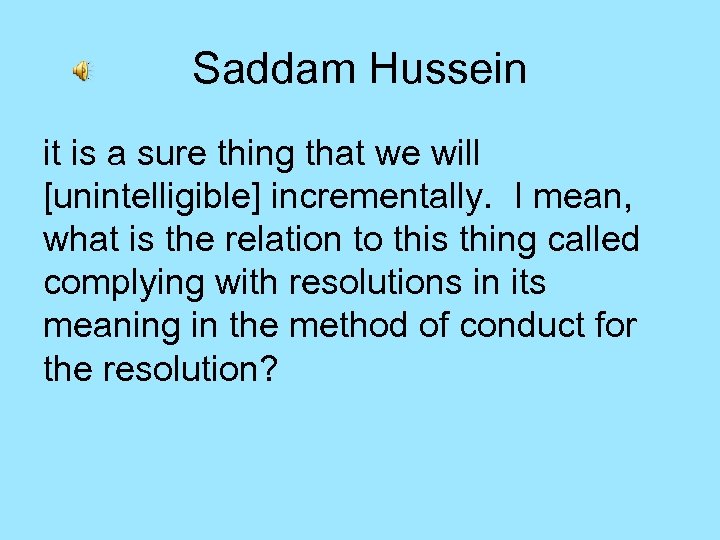 Saddam Hussein

it is a sure thing that we will [unintelligible] incrementally. I mean, what is the relation to this thing called complying with resolutions in its meaning in the method of conduct for the resolution?